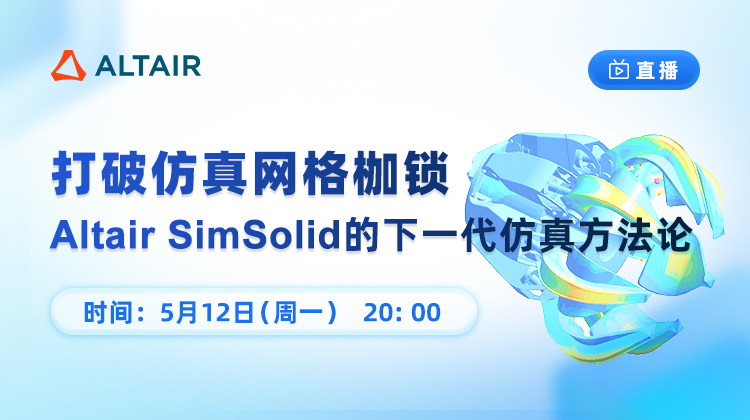 ALTAIR

直播

打破仿真网格枷锁

Altair SimSolid的下一代仿真方法论

时间：5月12日（周一） 20: 00